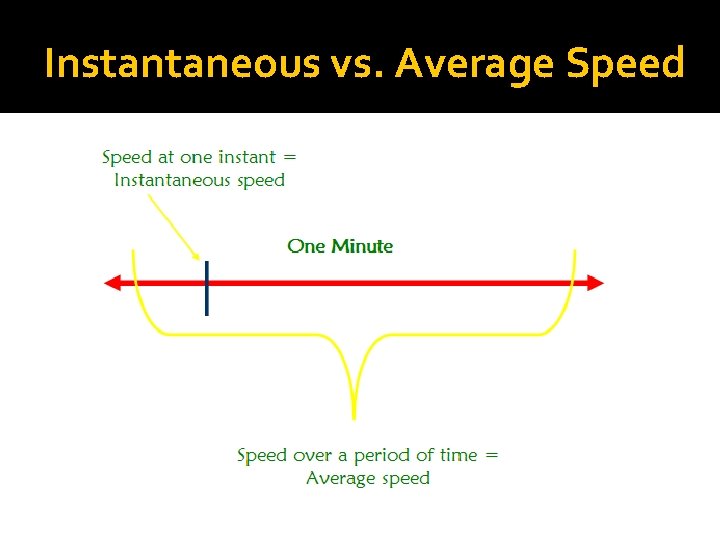 Instantaneous vs. Average Speed

Speed at one instant =
Instantaneous speed

One Minute

Speed over a period of time =
Average speed